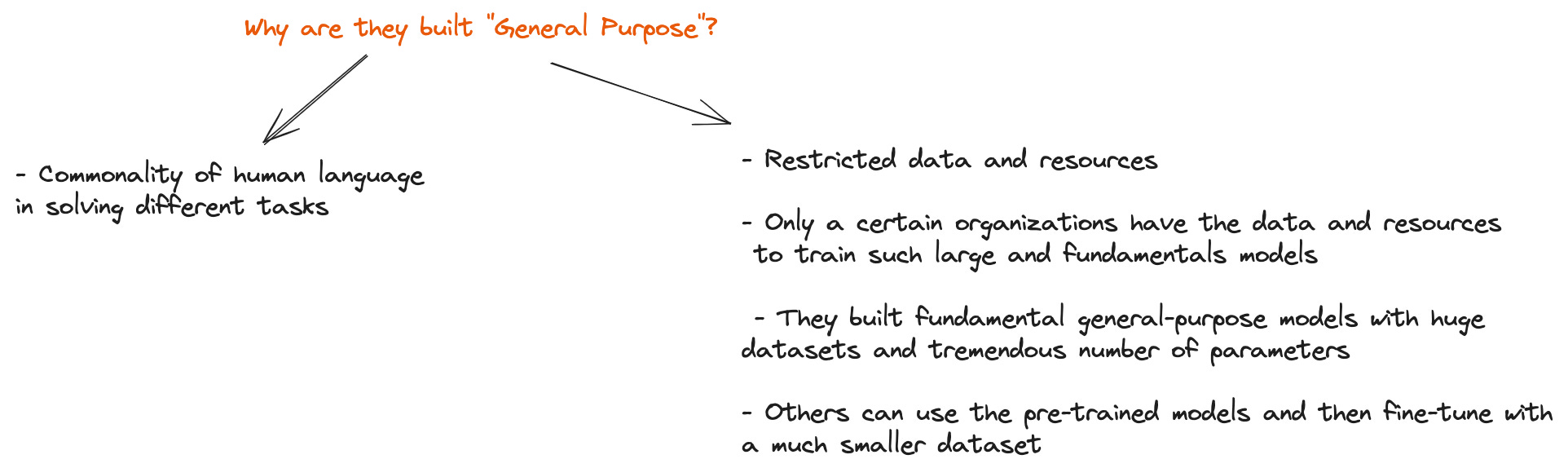 Why are they built "General Purpose"?

- Commonality of human language in solving different tasks

- Restricted data and resources

- Only a certain organizations have the data and resources to train such large and fundamentals models

- They built fundamental general-purpose models with huge datasets and tremendous number of parameters

- Others can use the pre-trained models and then fine-tune with a much smaller dataset